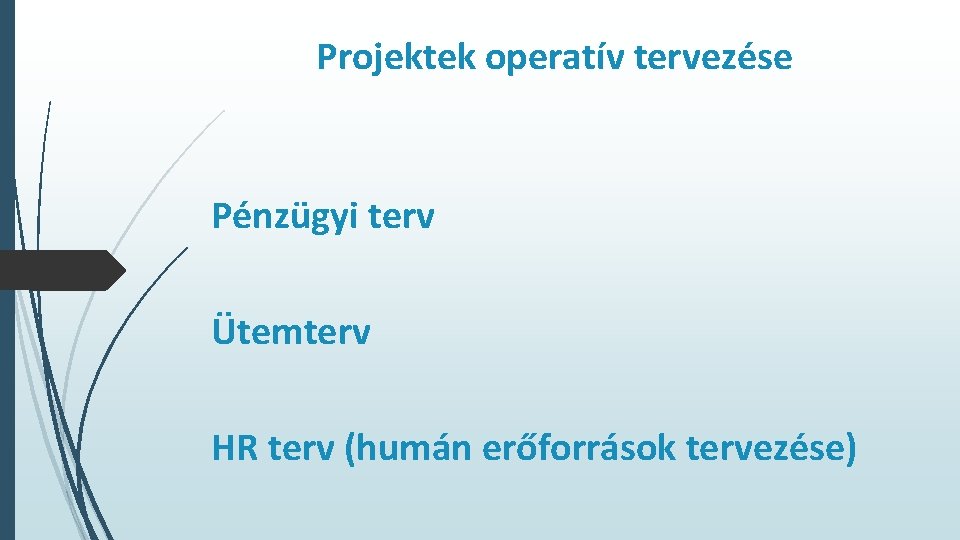 Projektek operatív tervezése

Pénzügyi terv

Ütemterv

HR terv (humán erőforrások tervezése)